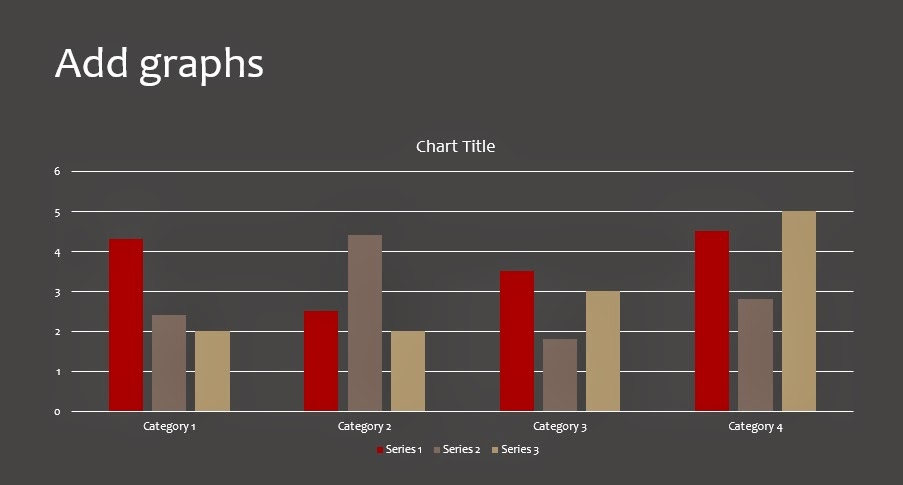 Add graphs

Chart Title

6
5
4
3
2
1
0

Category 1
Category 2
Category 3
Category 4

Series 1 Series 2 Series 3